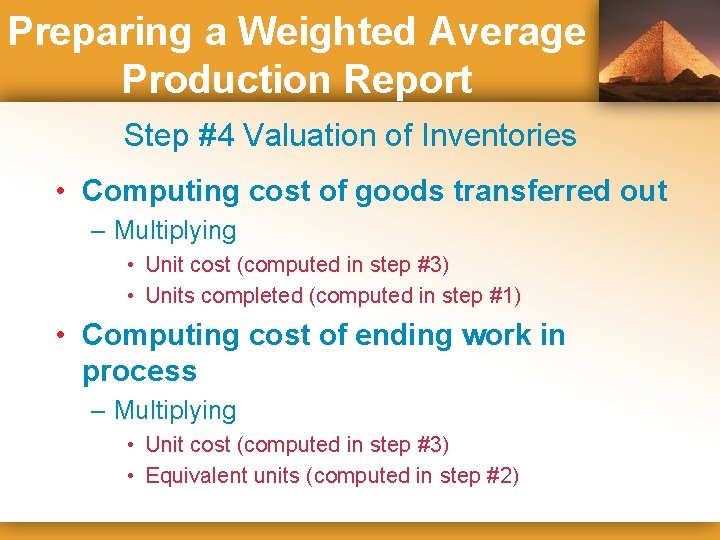 Preparing a Weighted Average Production Report

Step #4 Valuation of Inventories

• Computing cost of goods transferred out
– Multiplying
• Unit cost (computed in step #3)
• Units completed (computed in step #1)

• Computing cost of ending work in process
– Multiplying
• Unit cost (computed in step #3)
• Equivalent units (computed in step #2)